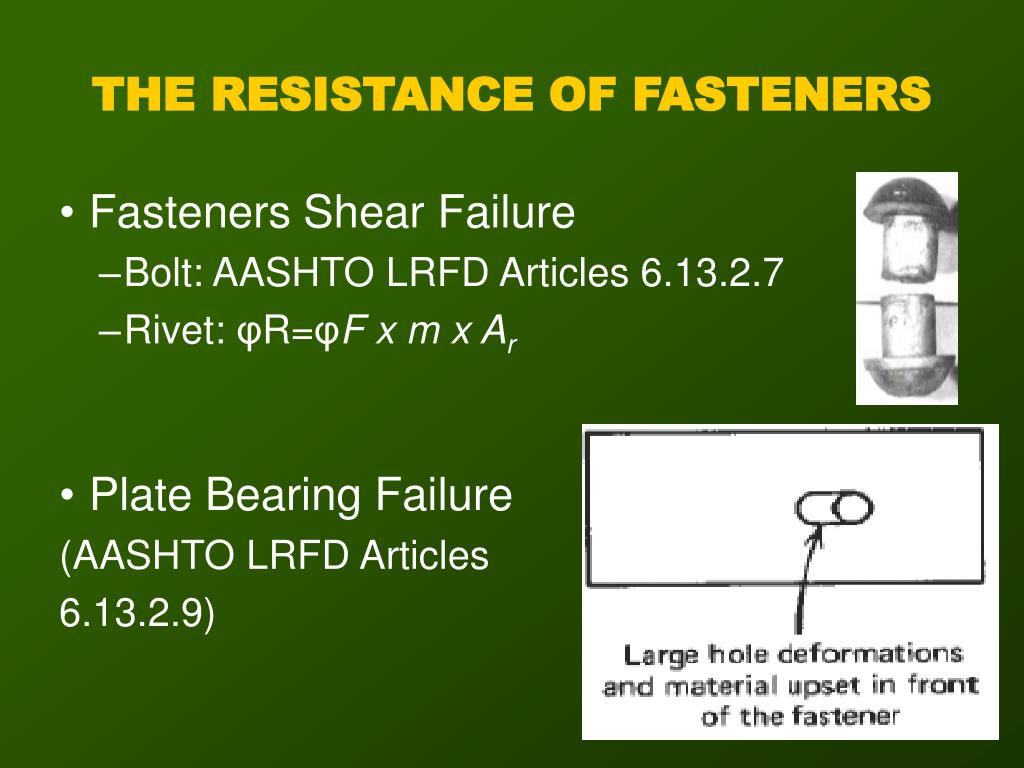 THE RESISTANCE OF FASTENERS

• Fasteners Shear Failure
–Bolt: AASHTO LRFD Articles 6.13.2.7
–Rivet: $\varphi R = \varphi F \times m \times A_r$

• Plate Bearing Failure
(AASHTO LRFD Articles 6.13.2.9)

Large hole deformations and material upset in front of the fastener